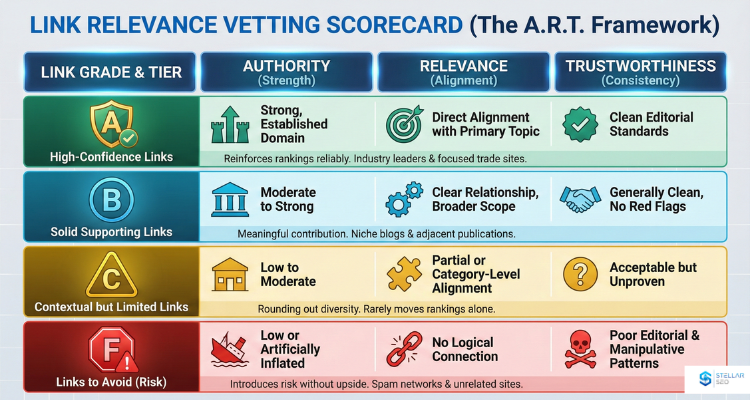 LINK RELEVANCE VETTING SCORECARD (The A.R.T. Framework)

| LINK GRADE & TIER | AUTHORITY (Strength) | RELEVANCE (Alignment) | TRUSTWORTHINESS (Consistency) |
|---|---|---|---|
| A High-Confidence Links | Strong, Established Domain | Direct Alignment with Primary Topic | Clean Editorial Standards |
| | Reinforces rankings reliably. Industry leaders & focused trade sites. | | |
| B Solid Supporting Links | Moderate to Strong | Clear Relationship, Broader Scope | Generally Clean, No Red Flags |
| | Meaningful contribution. Niche blogs & adjacent publications. | | |
| C Contextual but Limited Links | Low to Moderate | Partial or Category-Level Alignment | Acceptable but Unproven |
| | Rounding out diversity. Rarely moves rankings alone. | | |
| F Links to Avoid (Risk) | Low or Artificially Inflated | No Logical Connection | Poor Editorial & Manipulative Patterns |
| | Introduces risk without upside. Spam networks & unrelated sites. | | |

STELLAR SEO